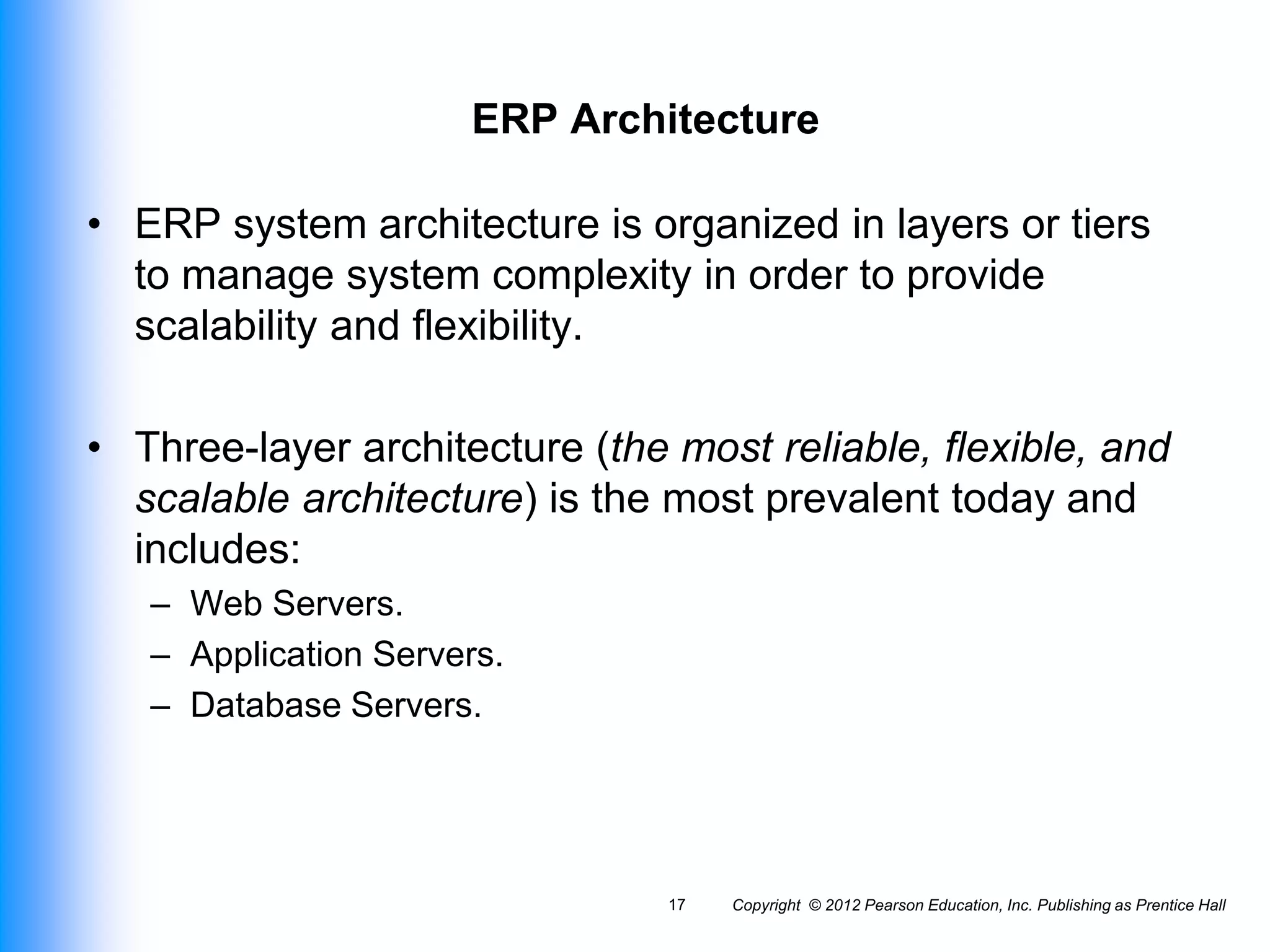 ERP Architecture

• ERP system architecture is organized in layers or tiers to manage system complexity in order to provide scalability and flexibility.

• Three-layer architecture (the most reliable, flexible, and scalable architecture) is the most prevalent today and includes:
– Web Servers.
– Application Servers.
– Database Servers.

17 Copyright © 2012 Pearson Education, Inc. Publishing as Prentice Hall